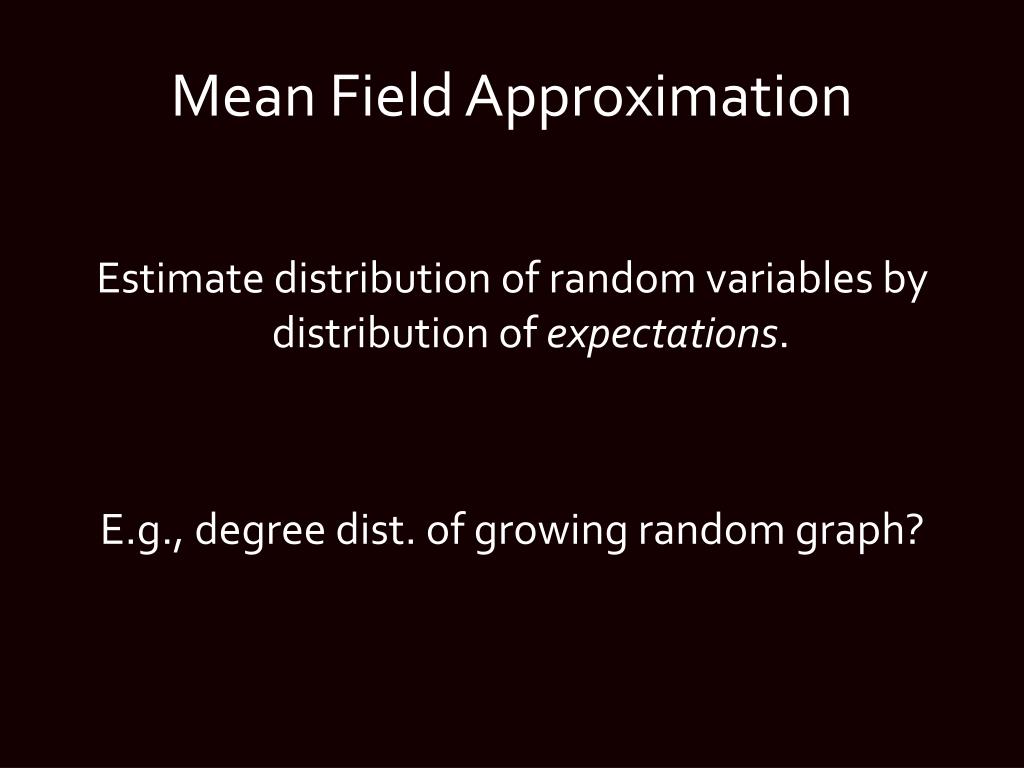 Mean Field Approximation

Estimate distribution of random variables by distribution of expectations.

E.g., degree dist. of growing random graph?